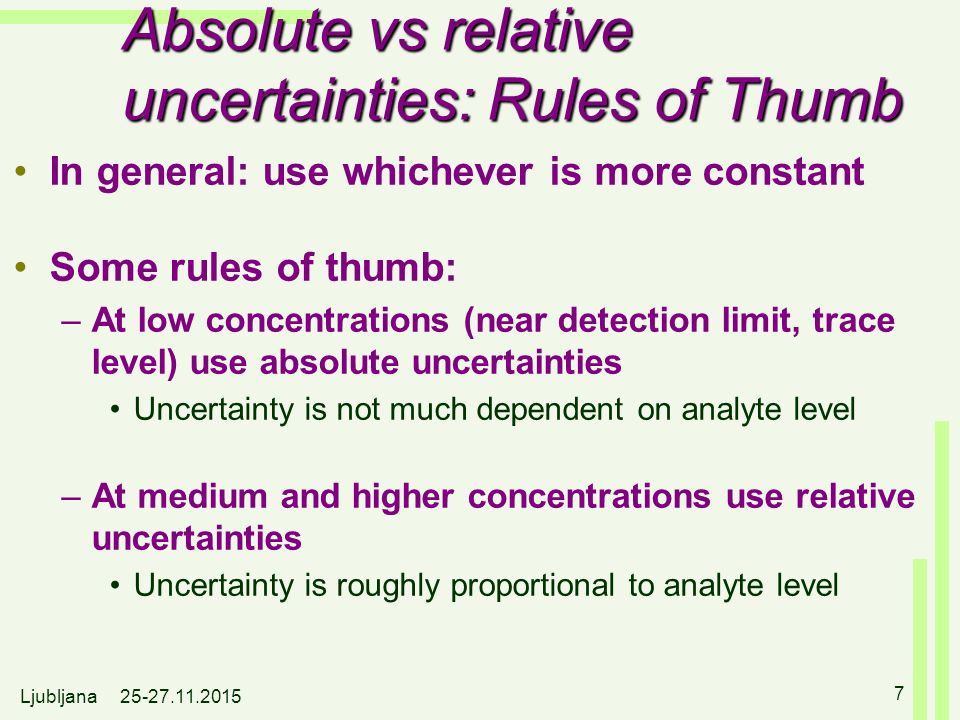 Absolute vs relative uncertainties: Rules of Thumb

• In general: use whichever is more constant

• Some rules of thumb:

– At low concentrations (near detection limit, trace level) use absolute uncertainties

• Uncertainty is not much dependent on analyte level

– At medium and higher concentrations use relative uncertainties

• Uncertainty is roughly proportional to analyte level

Ljubljana 25-27.11.2015

7